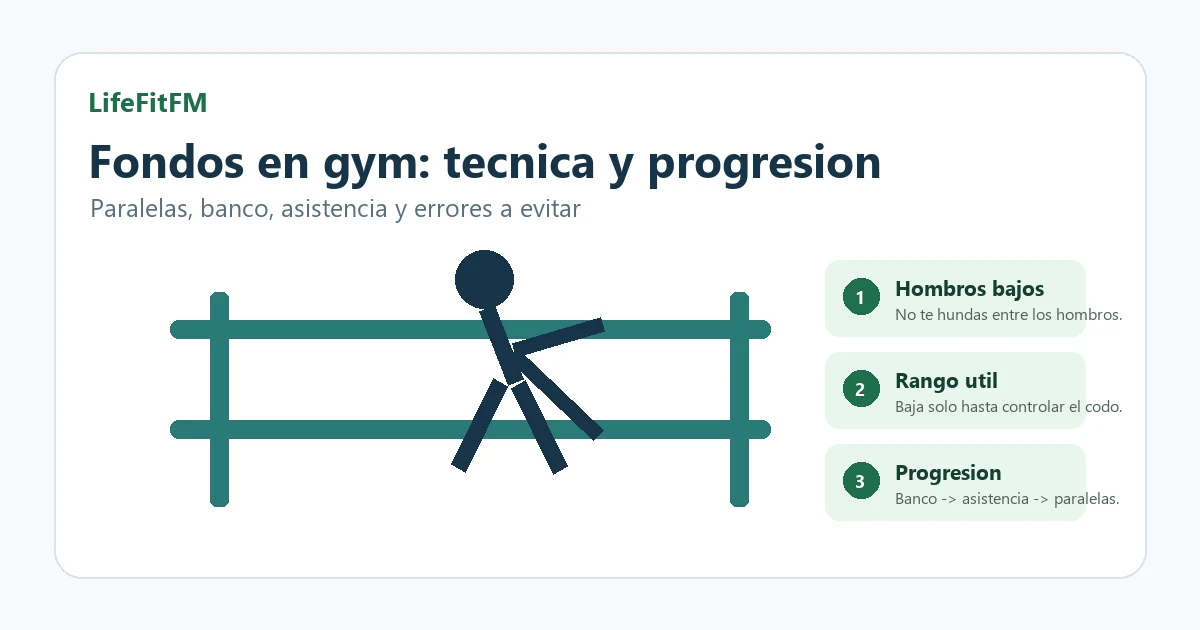 LifeFitFM

Fondos en gym: tecnica y progresion

Paralelas, banco, asistencia y errores a evitar

1 Hombros bajos
No te hundas entre los hombros.

2 Rango util
Baja solo hasta controlar el codo.

3 Progresion
Banco -> asistencia -> paralelas.